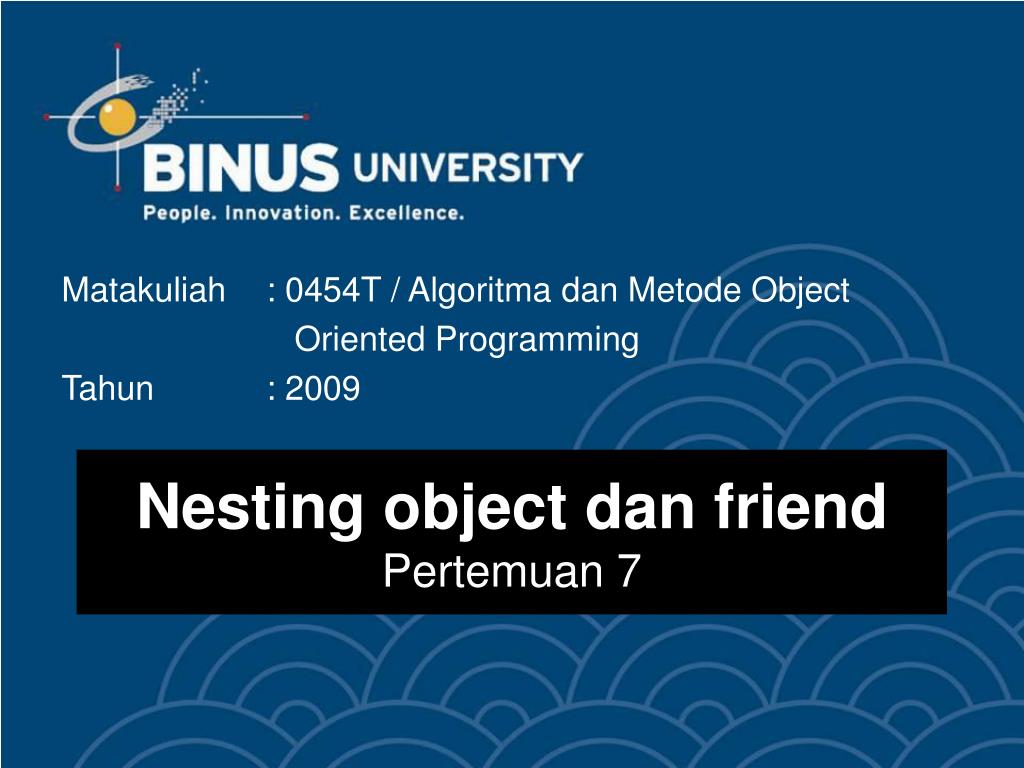 BINUS UNIVERSITY
People. Innovation. Excellence.

Matakuliah : 0454T / Algoritma dan Metode Object Oriented Programming
Tahun : 2009

Nesting object dan friend
Pertemuan 7